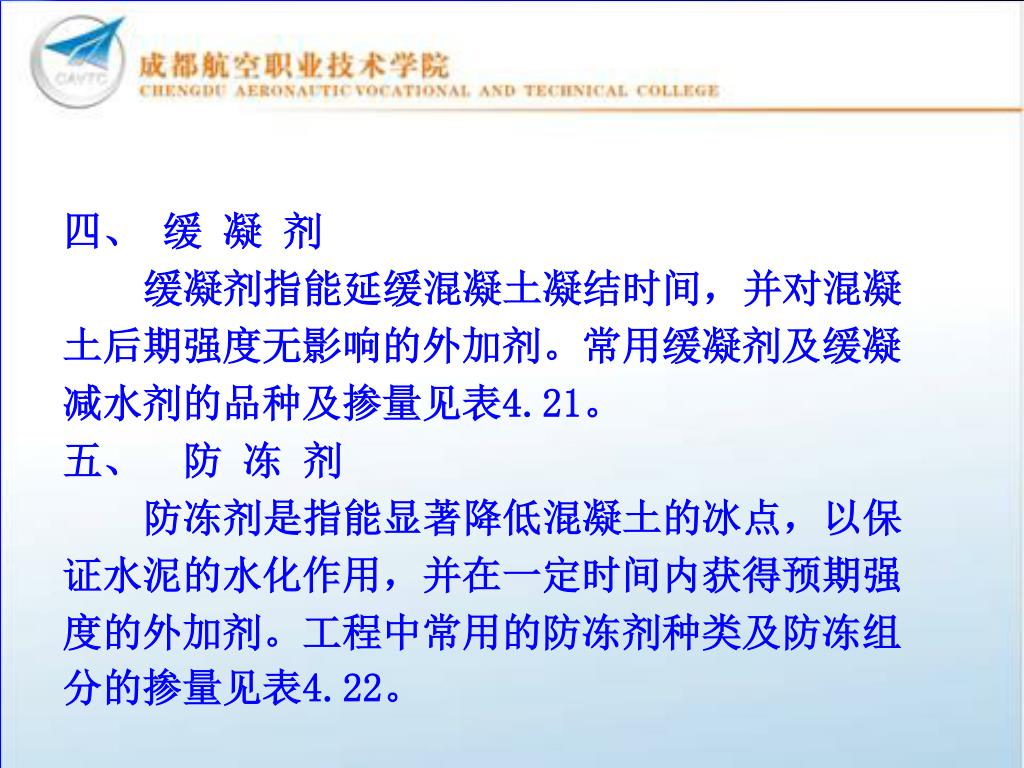 CAVTC

成都航空职业技术学院
CHENGDU AERONAUTIC VOCATIONAL AND TECHNICAL COLLEGE

四、 缓 凝 剂

缓凝剂指能延缓混凝土凝结时间，并对混凝土后期强度无影响的外加剂。常用缓凝剂及缓凝减水剂的品种及掺量见表4.21。

五、 防 冻 剂

防冻剂是指能显著降低混凝土的冰点，以保证水泥的水化作用，并在一定时间内获得预期强度的外加剂。工程中常用的防冻剂种类及防冻组分的掺量见表4.22。